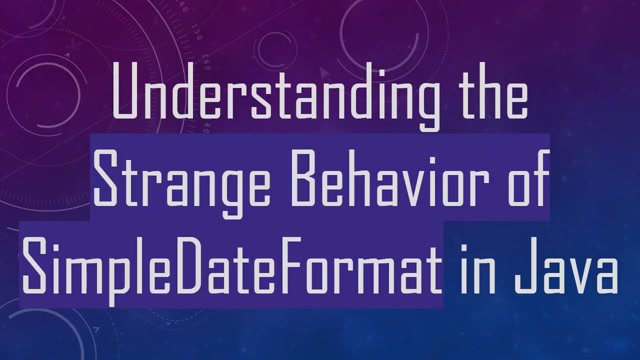 Understanding the Strange Behavior of SimpleDateFormat in Java